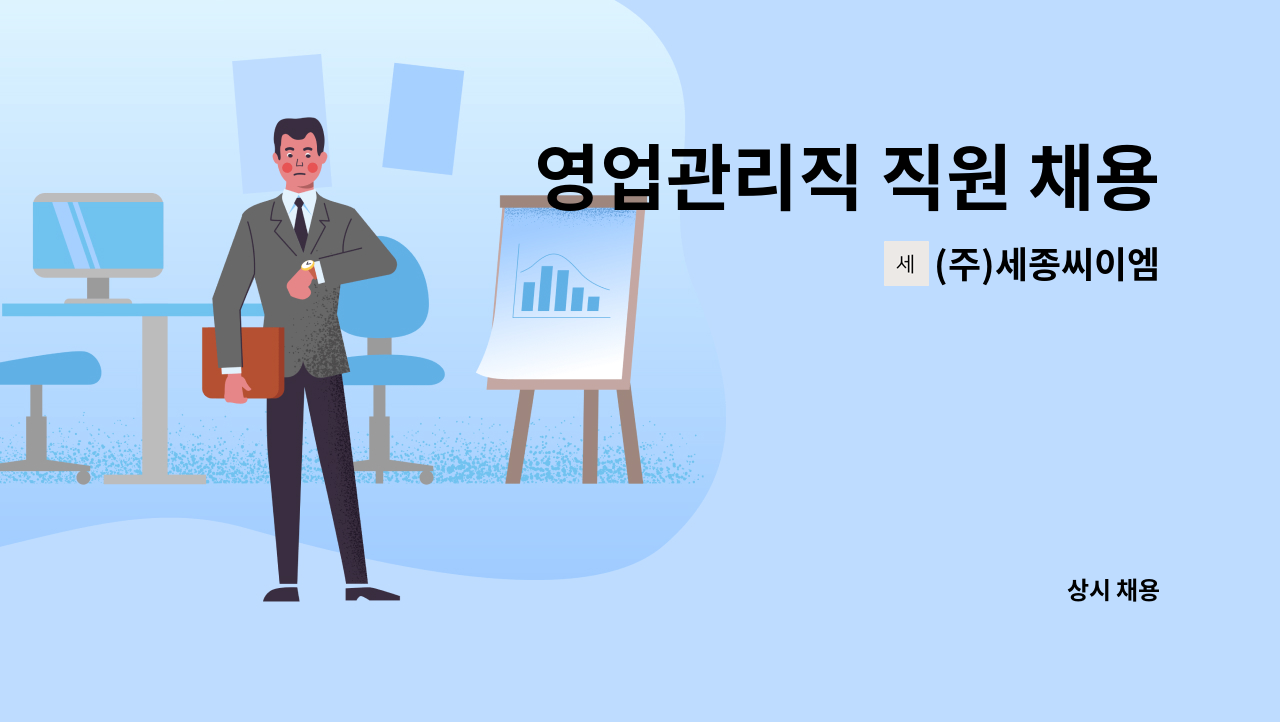 영업관리직 직원 채용

세 (주)세종씨이엠

상시 채용